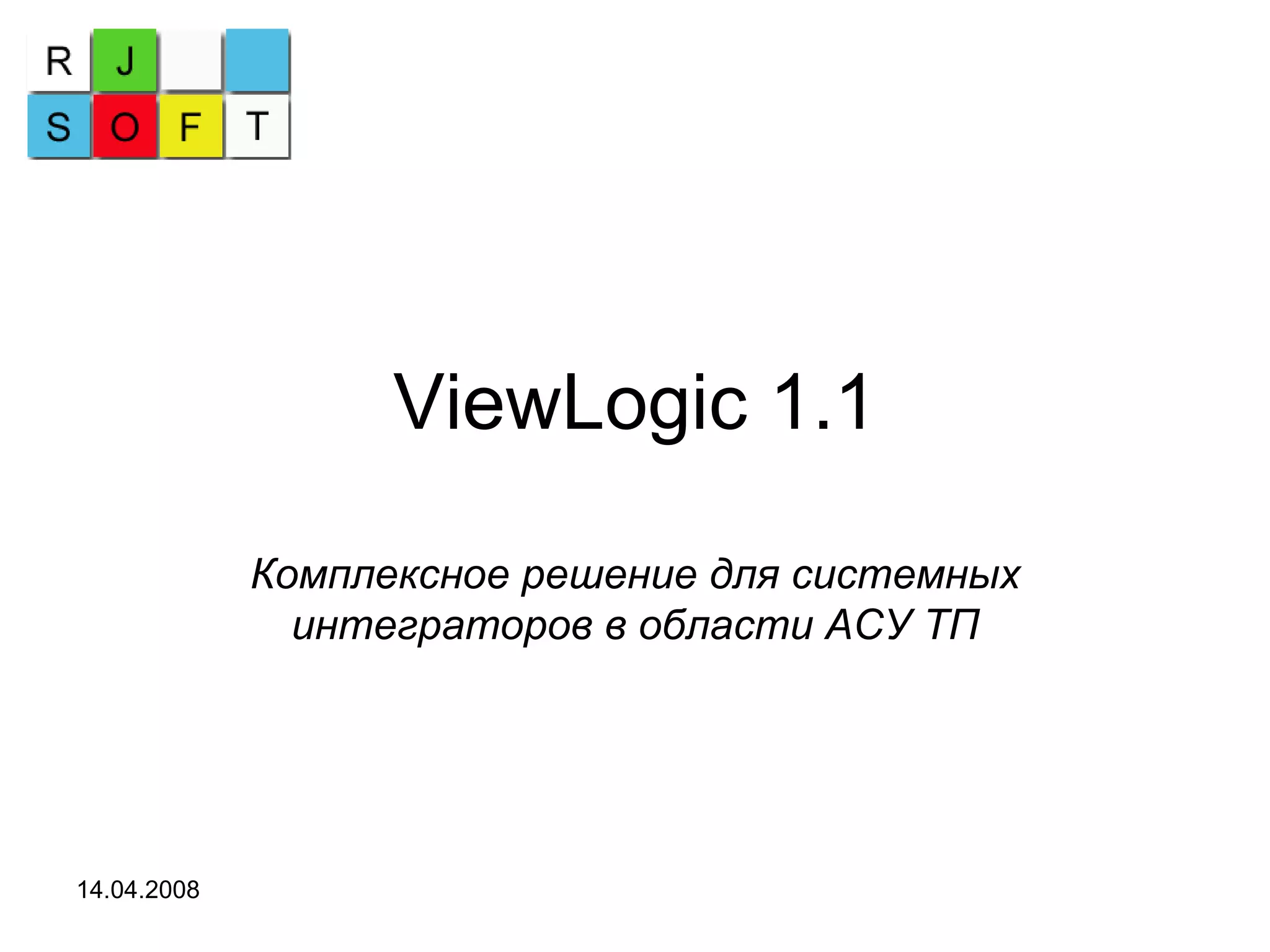 R J
S O F T

ViewLogic 1.1

Комплексное решение для системных интеграторов в области АСУ ТП

14.04.2008